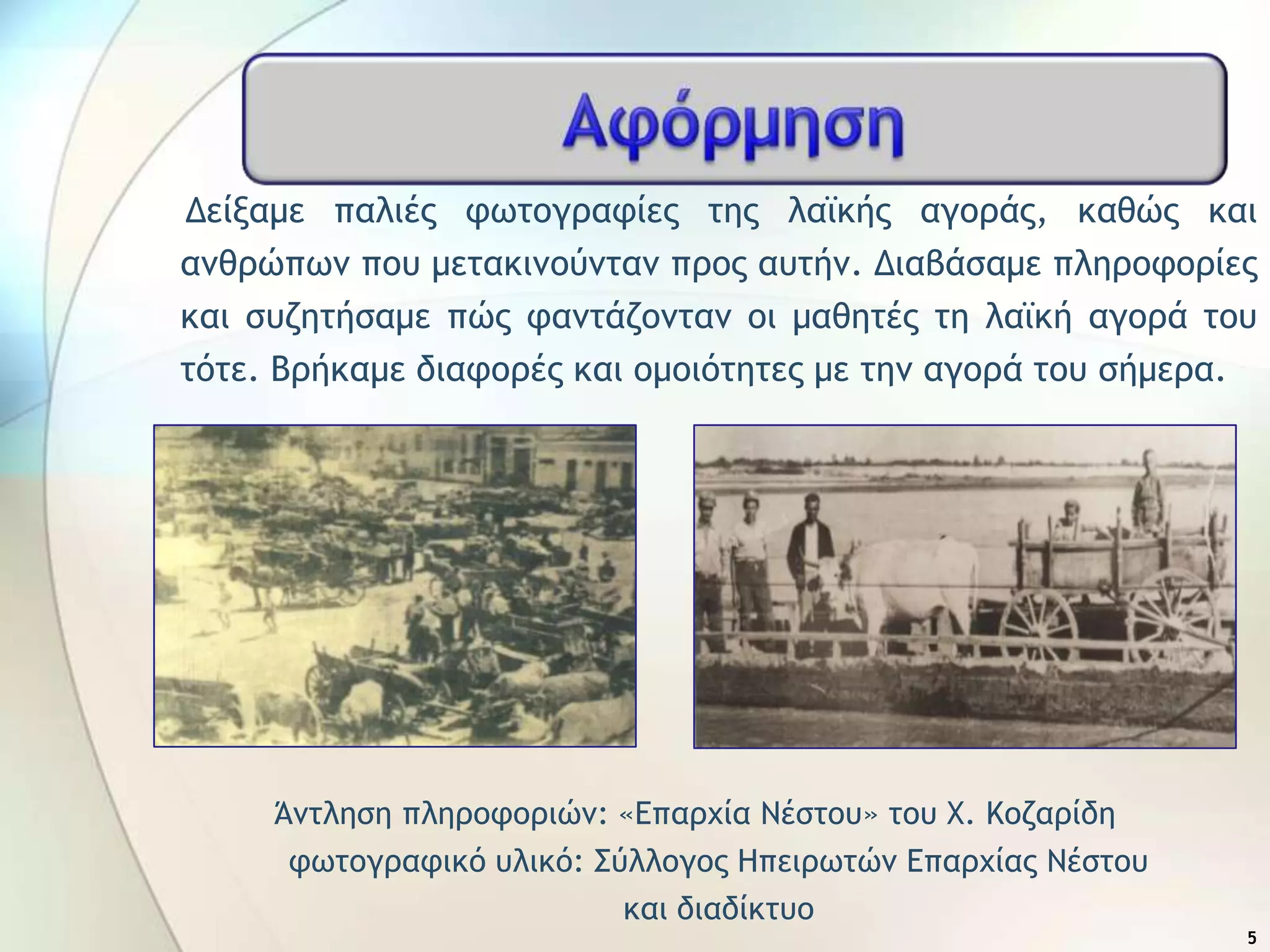 Αφόρμηση

Δείξαμε παλιές φωτογραφίες της λαϊκής αγοράς, καθώς και ανθρώπων που μετακινούνταν προς αυτήν. Διαβάσαμε πληροφορίες και συζητήσαμε πώς φαντάζονταν οι μαθητές τη λαϊκή αγορά του τότε. Βρήκαμε διαφορές και ομοιότητες με την αγορά του σήμερα.

Άντληση πληροφοριών: «Επαρχία Νέστου» του Χ. Κοζαρίδη
φωτογραφικό υλικό: Σύλλογος Ηπειρωτών Επαρχίας Νέστου
και διαδίκτυο

5